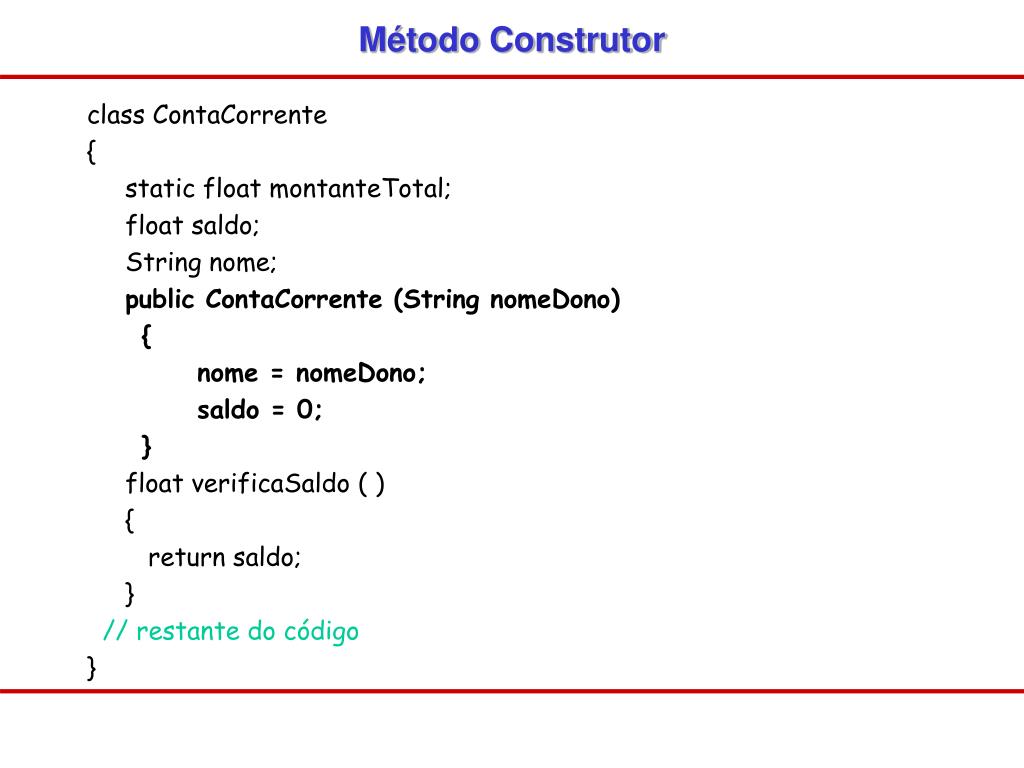 Método Construtor

class ContaCorrente
{
static float montanteTotal;
float saldo;
String nome;
public ContaCorrente (String nomeDono)
{
nome = nomeDono;
saldo = 0;
}
float verificaSaldo ( )
{
return saldo;
}
// restante do código
}